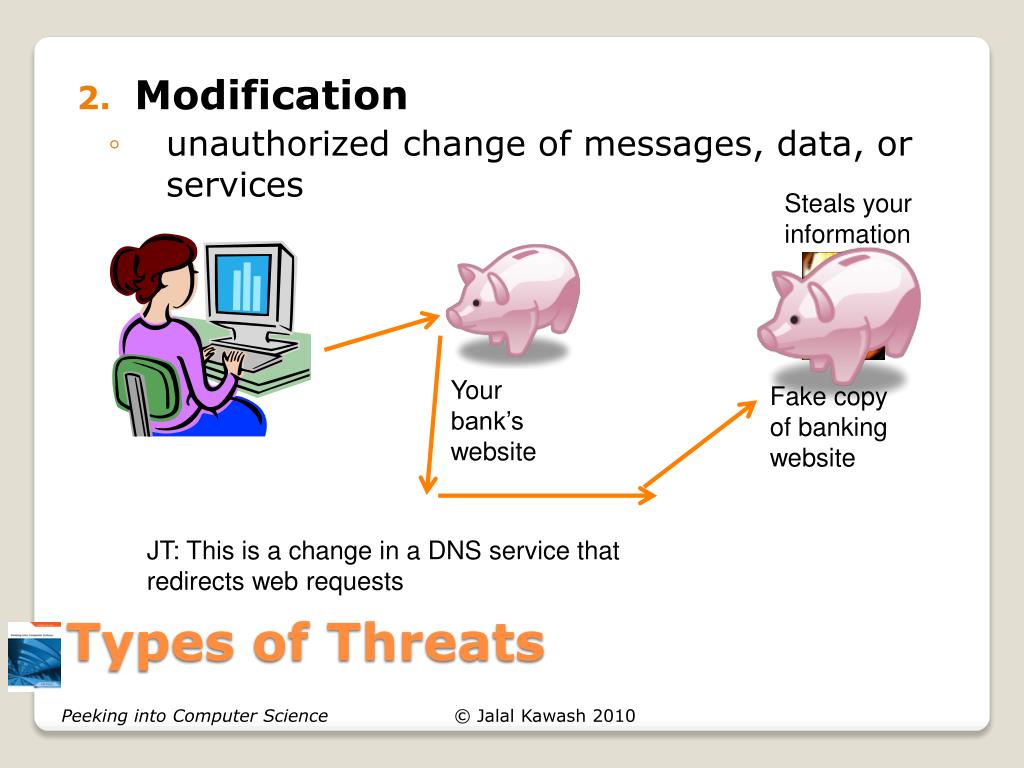 2. Modification

◦ unauthorized change of messages, data, or services

Steals your information

Your bank's website

Fake copy of banking website

JT: This is a change in a DNS service that redirects web requests

Types of Threats

Peeking into Computer Science

© Jalal Kawash 2010